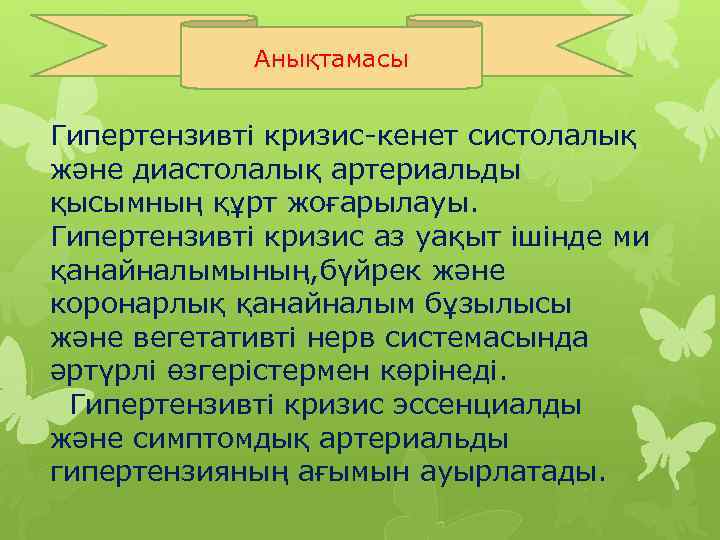 Анықтамасы

Гипертензивті кризис-кенет систолалық және диастолалық артериальды қысымның құрт жоғарылауы. Гипертензивті кризис аз уақыт ішінде ми қанайналымының,бүйрек және коронарлық қанайналым бұзылысы және вегетативті нерв системасында әртүрлі өзгерістермен көрінеді.

Гипертензивті кризис эссенциалды және симптомдық артериальды гипертензияның ағымын ауырлатады.